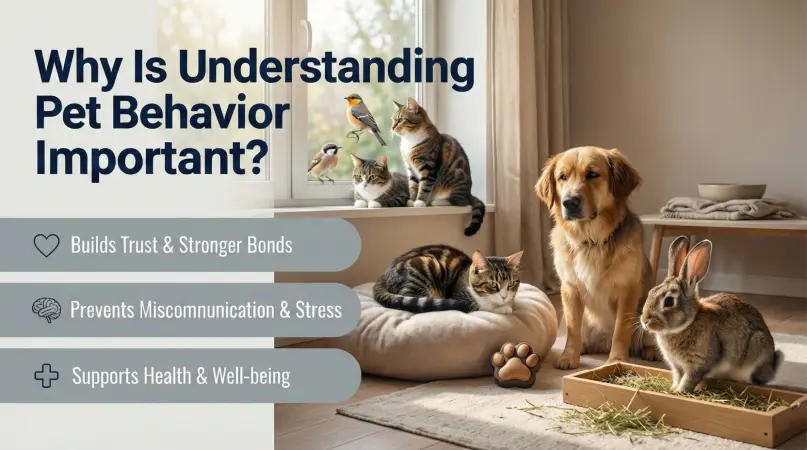 Why Is Understanding Pet Behavior Important?

Builds Trust & Stronger Bonds

Prevents Miscomnunication & Stress

Supports Health & Well-being